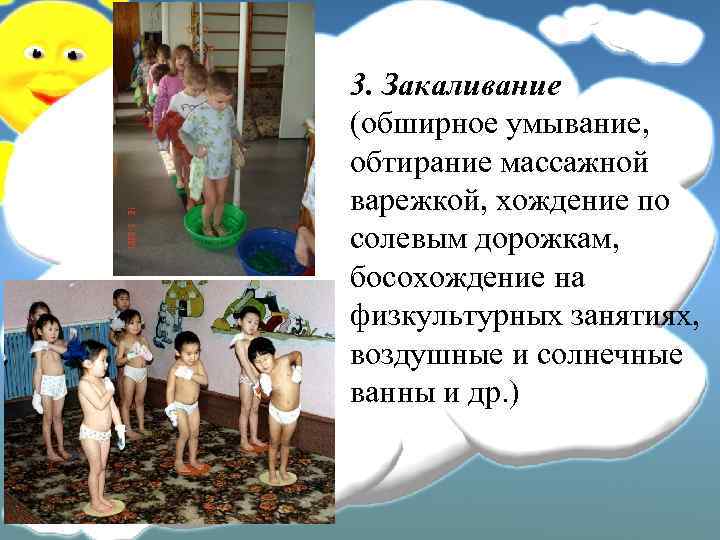 3. Закаливание (обширное умывание, обтирание массажной варежкой, хождение по солевым дорожкам, босохождение на физкультурных занятиях, воздушные и солнечные ванны и др.)